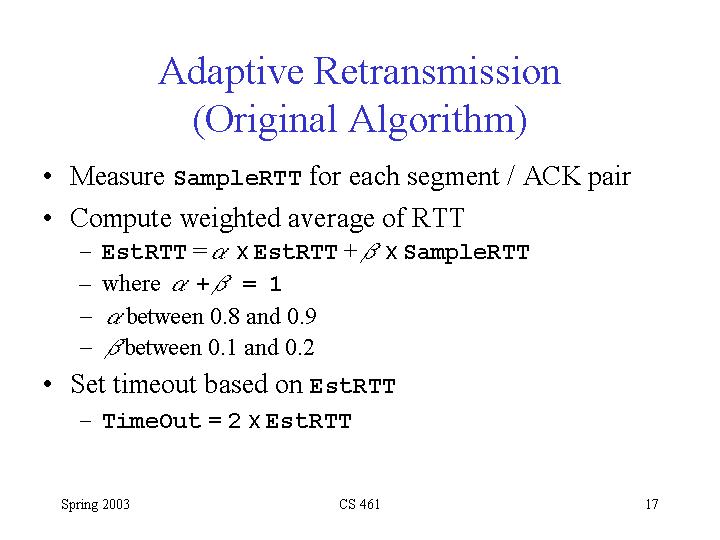 Adaptive Retransmission (Original Algorithm)

• Measure SampleRTT for each segment / ACK pair
• Compute weighted average of RTT
– EstRTT = $\alpha$ x EstRTT + $\beta$ x SampleRTT
– where $\alpha + \beta = 1$
– $\alpha$ between 0.8 and 0.9
– $\beta$ between 0.1 and 0.2
• Set timeout based on EstRTT
– TimeOut = 2 x EstRTT

Spring 2003
CS 461
17